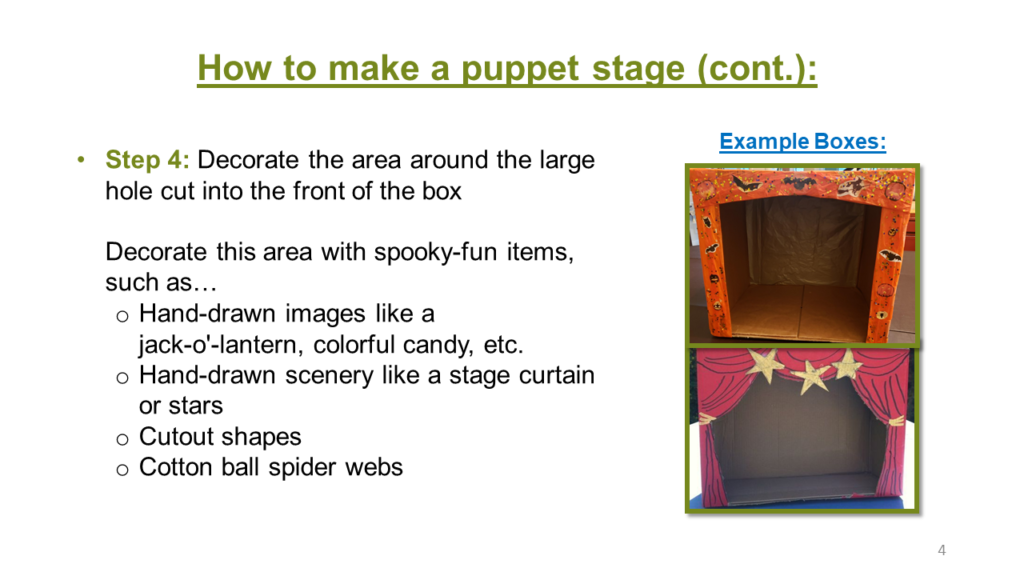 How to make a puppet stage (cont.):

• Step 4: Decorate the area around the large hole cut into the front of the box

Decorate this area with spooky-fun items, such as…
o Hand-drawn images like a jack-o'-lantern, colorful candy, etc.
o Hand-drawn scenery like a stage curtain or stars
o Cutout shapes
o Cotton ball spider webs

Example Boxes:

4